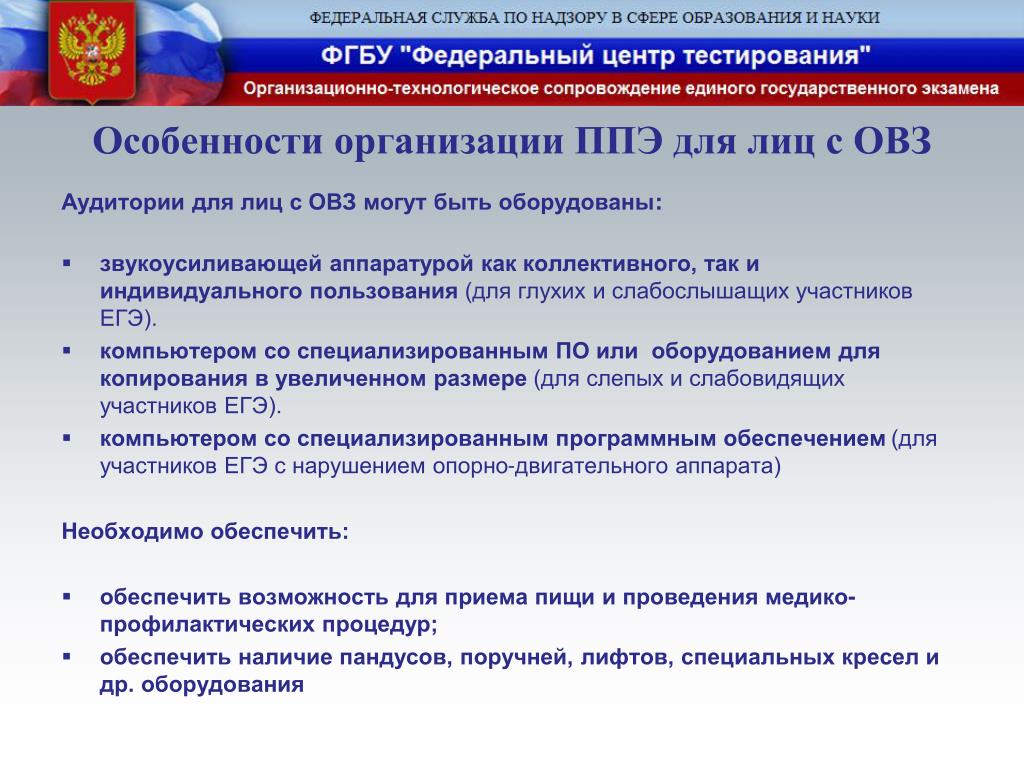 ФЕДЕРАЛЬНАЯ СЛУЖБА ПО НАДЗОРУ В СФЕРЕ ОБРАЗОВАНИЯ И НАУКИ

ФГБУ "Федеральный центр тестирования"

Организационно-технологическое сопровождение единого государственного экзамена

Особенности организации ППЭ для лиц с ОВЗ

Аудитории для лиц с ОВЗ могут быть оборудованы:

▪ звукоусиливающей аппаратурой как коллективного, так и индивидуального пользования (для глухих и слабослышащих участников ЕГЭ).
▪ компьютером со специализированным ПО или оборудованием для копирования в увеличенном размере (для слепых и слабовидящих участников ЕГЭ).
▪ компьютером со специализированным программным обеспечением (для участников ЕГЭ с нарушением опорно-двигательного аппарата)

Необходимо обеспечить:

▪ обеспечить возможность для приема пищи и проведения медико-профилактических процедур;
▪ обеспечить наличие пандусов, поручней, лифтов, специальных кресел и др. оборудования